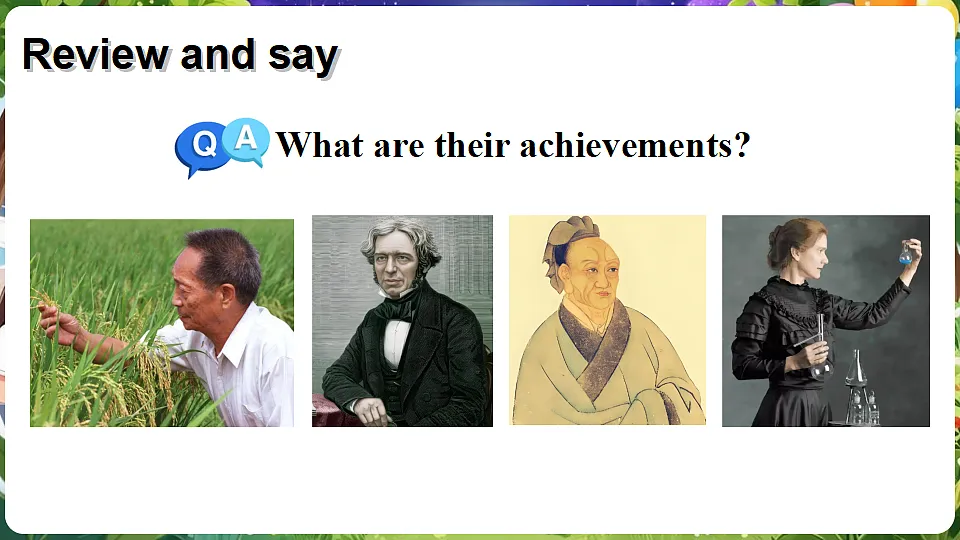 Review and say

Q A What are their achievements?